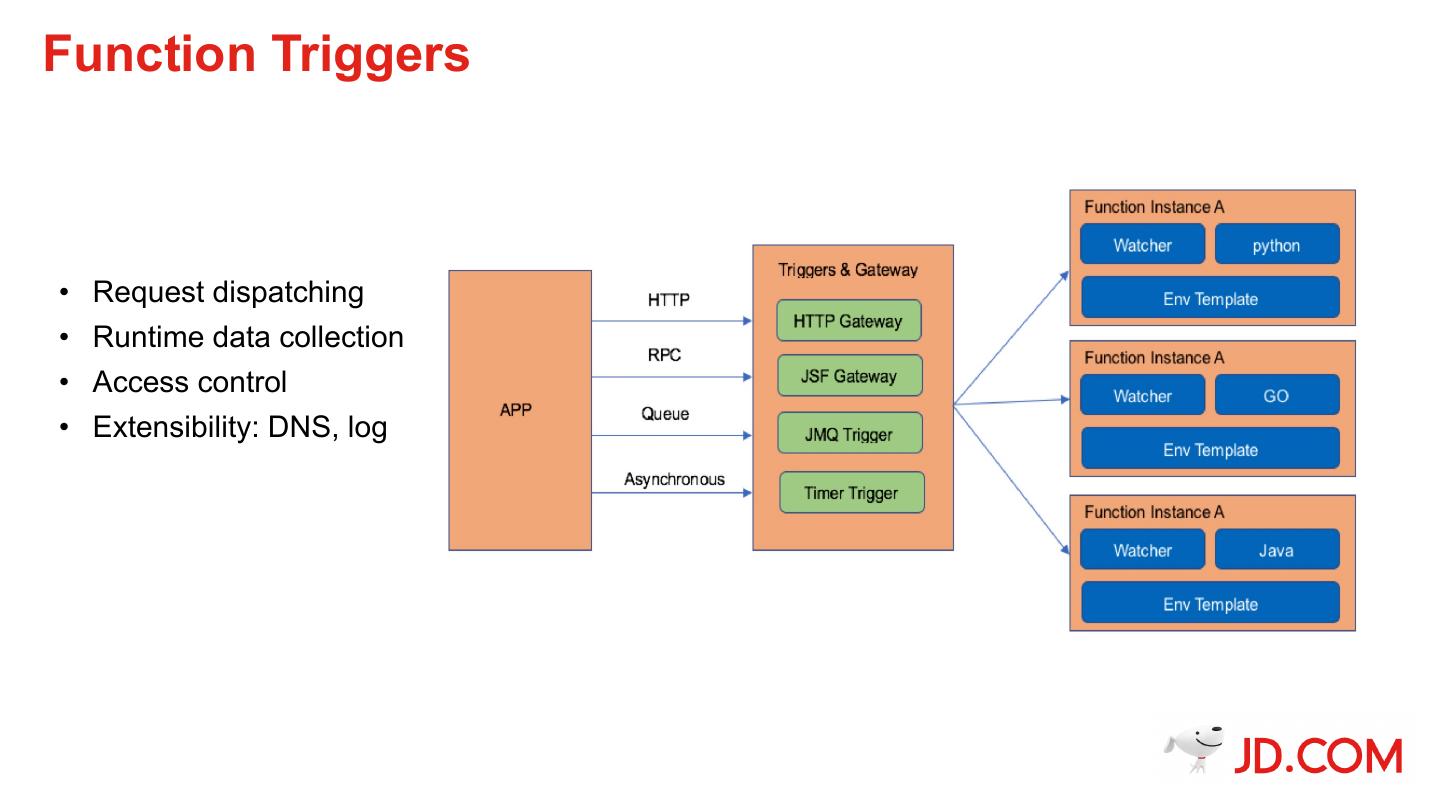 Function Triggers

• Request dispatching
• Runtime data collection
• Access control
• Extensibility: DNS, log

APP

HTTP

RPC

Queue

Asynchronous

Triggers & Gateway

HTTP Gateway

JSF Gateway

JMQ Trigger

Timer Trigger

Function Instance A

Watcher

python

Env Template

Function Instance A

Watcher

GO

Env Template

Function Instance A

Watcher

Java

Env Template

JD.COM